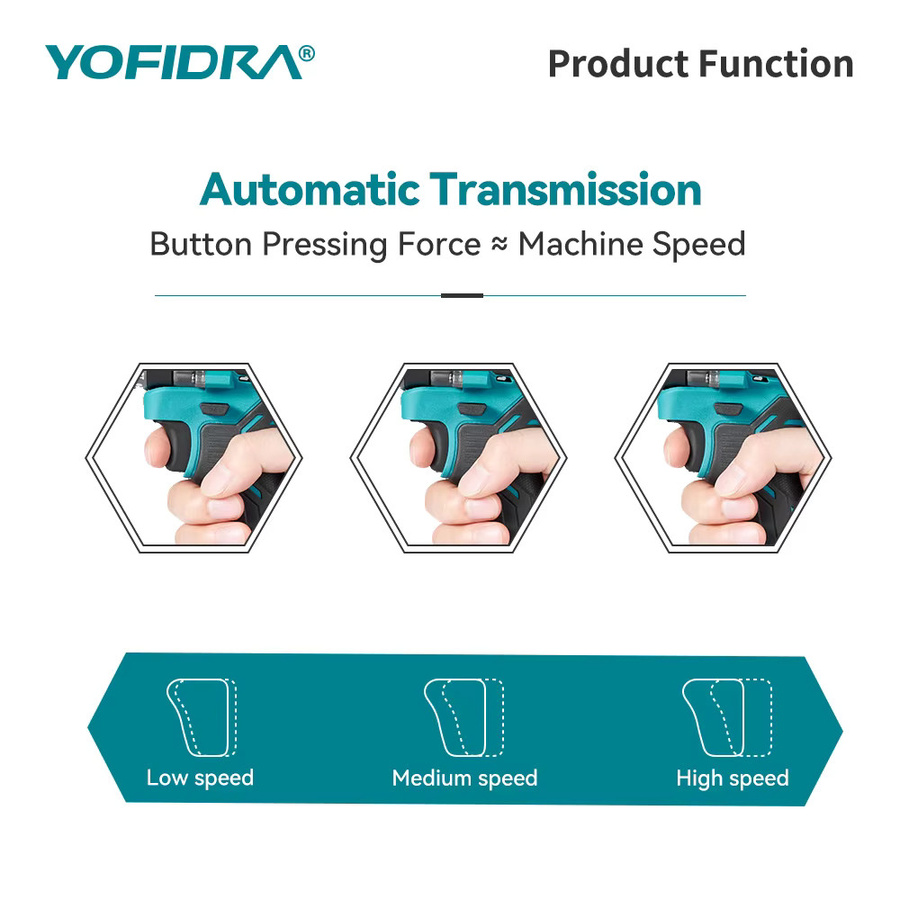 YOFIDRA®

Product Function

Automatic Transmission

Button Pressing Force ≈ Machine Speed

Low speed

Medium speed

High speed